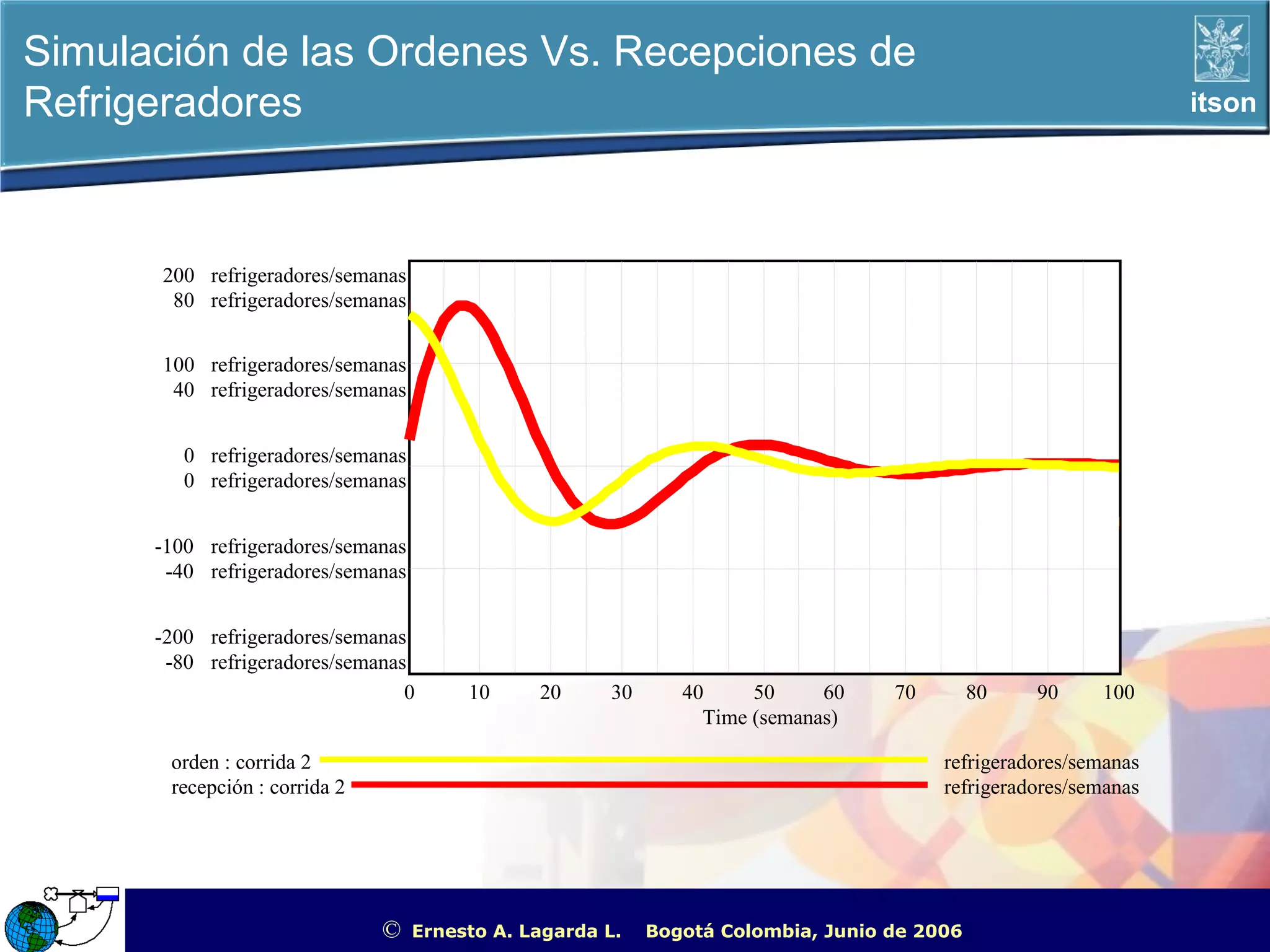 Simulación de las Ordenes Vs. Recepciones de Refrigeradores

itson

200 refrigeradores/semanas
80 refrigeradores/semanas

100 refrigeradores/semanas
40 refrigeradores/semanas

0 refrigeradores/semanas
0 refrigeradores/semanas

-100 refrigeradores/semanas
-40 refrigeradores/semanas

-200 refrigeradores/semanas
-80 refrigeradores/semanas

0 10 20 30 40 50 60 70 80 90 100
Time (semanas)

orden : corrida 2 refrigeradores/semanas
recepción : corrida 2 refrigeradores/semanas

© Ernesto A. Lagarda L. Bogotá Colombia, Junio de 2006